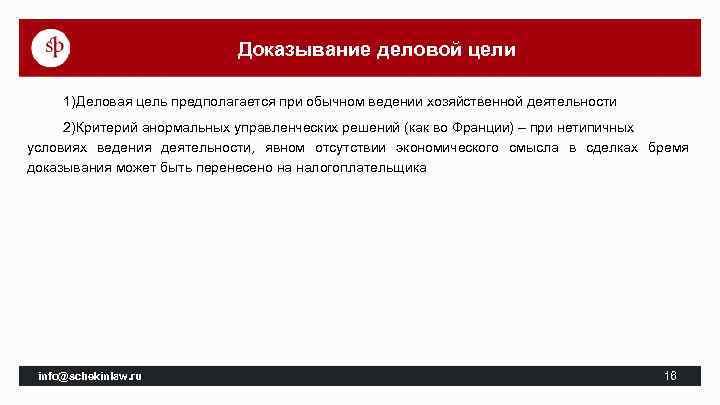 sp

Доказывание деловой цели

1)Деловая цель предполагается при обычном ведении хозяйственной деятельности

2)Критерий анормальных управленческих решений (как во Франции) – при нетипичных условиях ведения деятельности, явном отсутствии экономического смысла в сделках бремя доказывания может быть перенесено на налогоплательщика

info@schekinlaw.ru

16